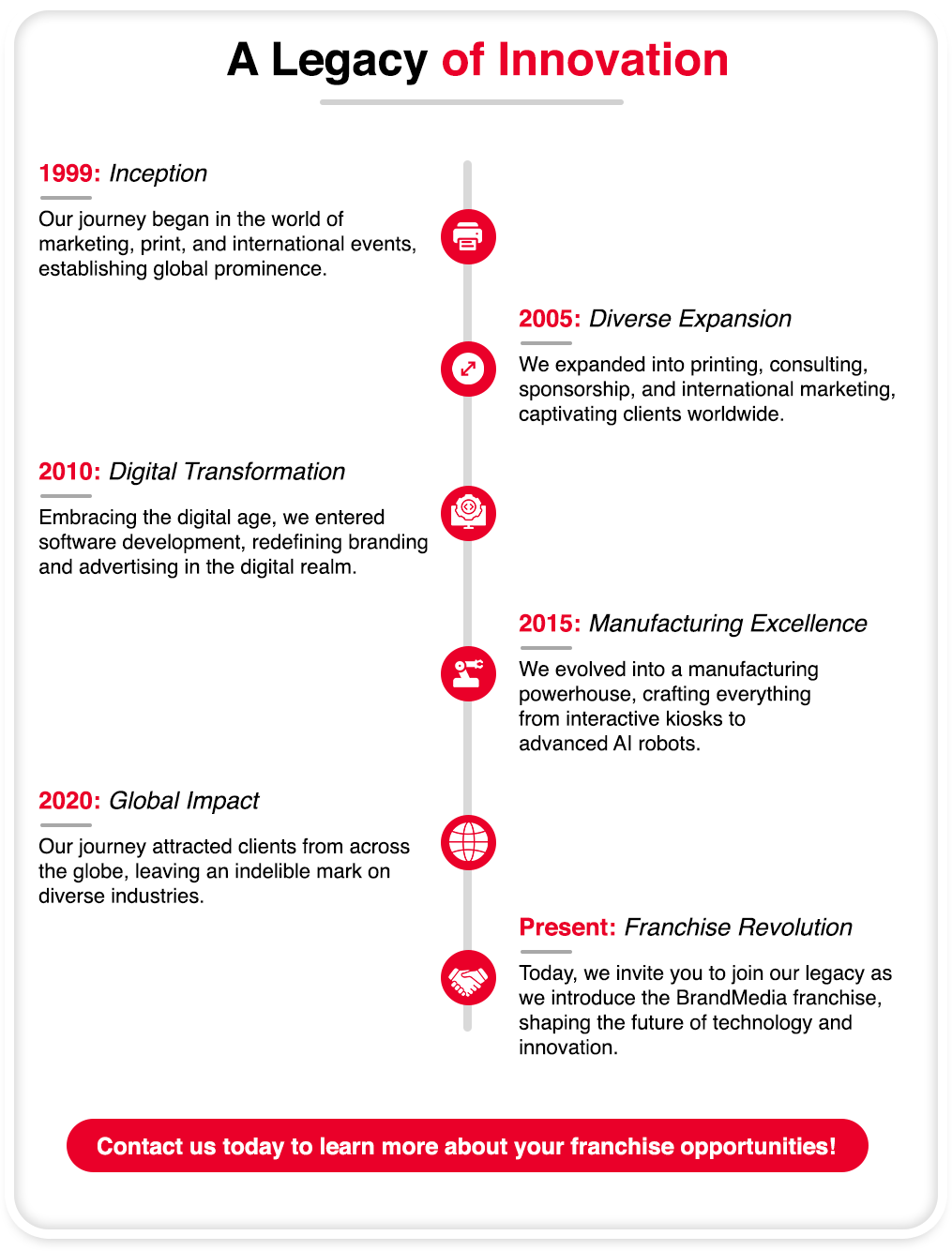 A Legacy of Innovation

1999: Inception

Our journey began in the world of marketing, print, and international events, establishing global prominence.

2005: Diverse Expansion

We expanded into printing, consulting, sponsorship, and international marketing, captivating clients worldwide.

2010: Digital Transformation

Embracing the digital age, we entered software development, redefining branding and advertising in the digital realm.

2015: Manufacturing Excellence

We evolved into a manufacturing powerhouse, crafting everything from interactive kiosks to advanced AI robots.

2020: Global Impact

Our journey attracted clients from across the globe, leaving an indelible mark on diverse industries.

Present: Franchise Revolution

Today, we invite you to join our legacy as we introduce the BrandMedia franchise, shaping the future of technology and innovation.

Contact us today to learn more about your franchise opportunities!